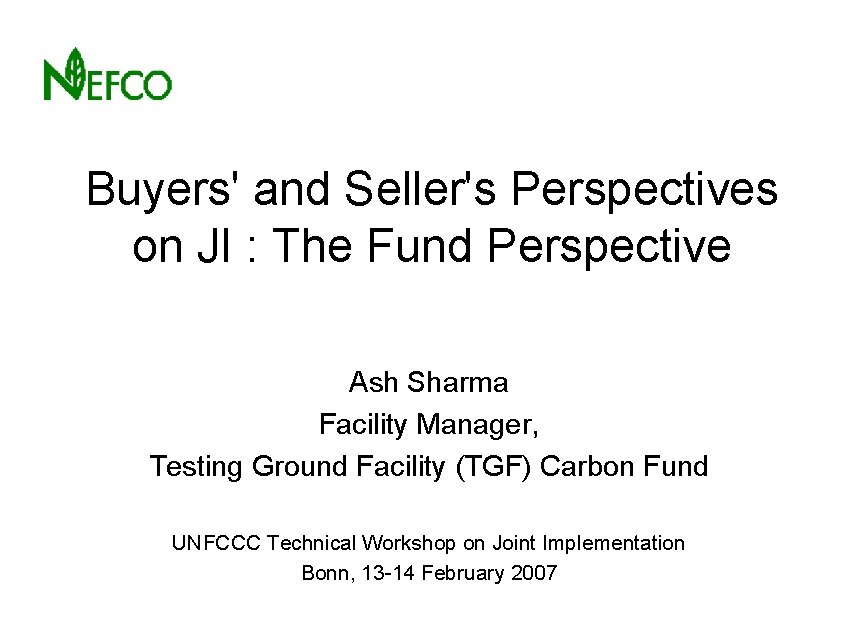 NEFCO

Buyers' and Seller's Perspectives on JI : The Fund Perspective

Ash Sharma
Facility Manager,
Testing Ground Facility (TGF) Carbon Fund

UNFCCC Technical Workshop on Joint Implementation
Bonn, 13-14 February 2007